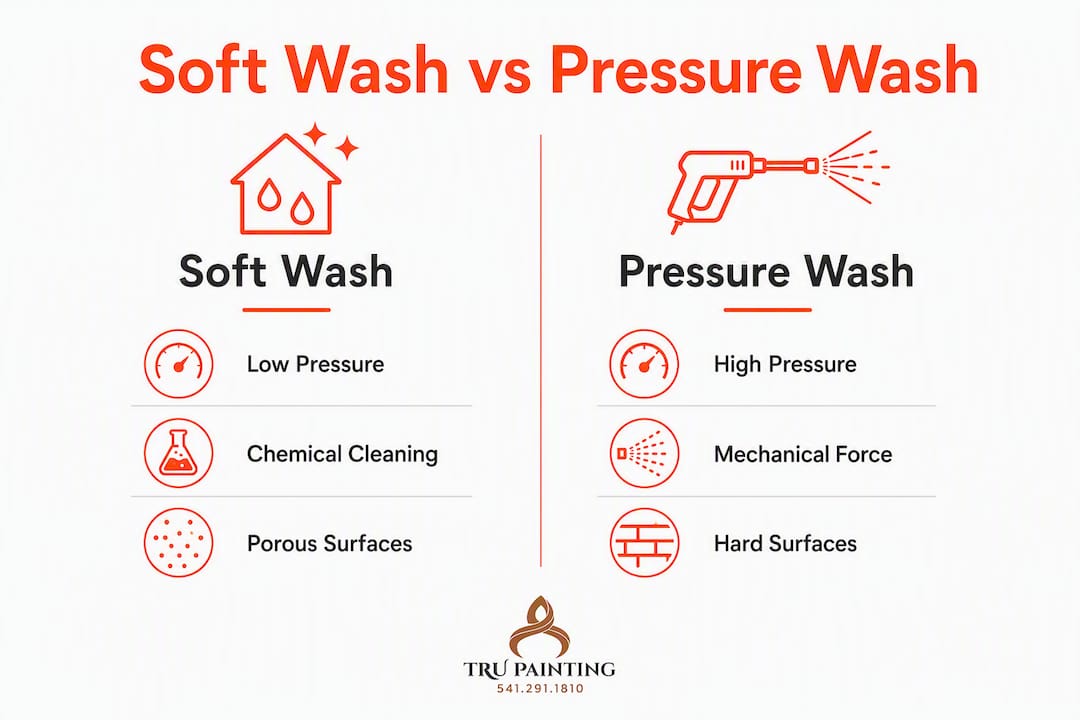 Soft Wash vs Pressure Wash

Soft Wash

Low Pressure

Chemical Cleaning

Porous Surfaces

Pressure Wash

High Pressure

Mechanical Force

Hard Surfaces

TRU PAINTING
541.291.1810